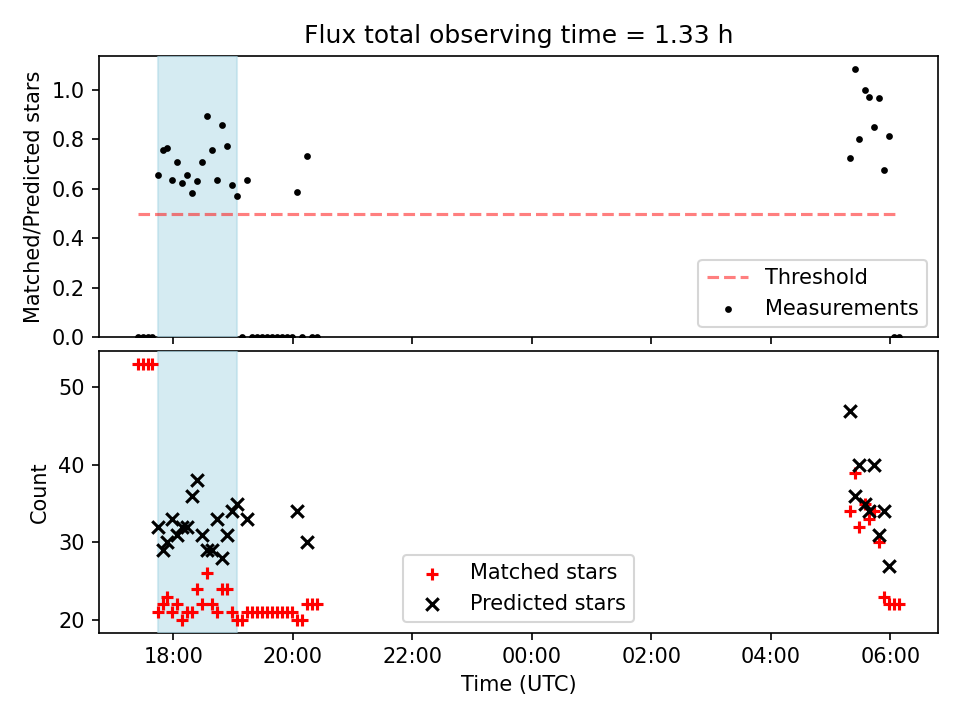 Flux total observing time = 1.33 h

Matched/Predicted stars

1.0
0.8
0.6
0.4
0.2
0.0

Threshold
Measurements

Count

50
40
30
20

Matched stars
Predicted stars

18:00
20:00
22:00
00:00
02:00
04:00
06:00

Time (UTC)